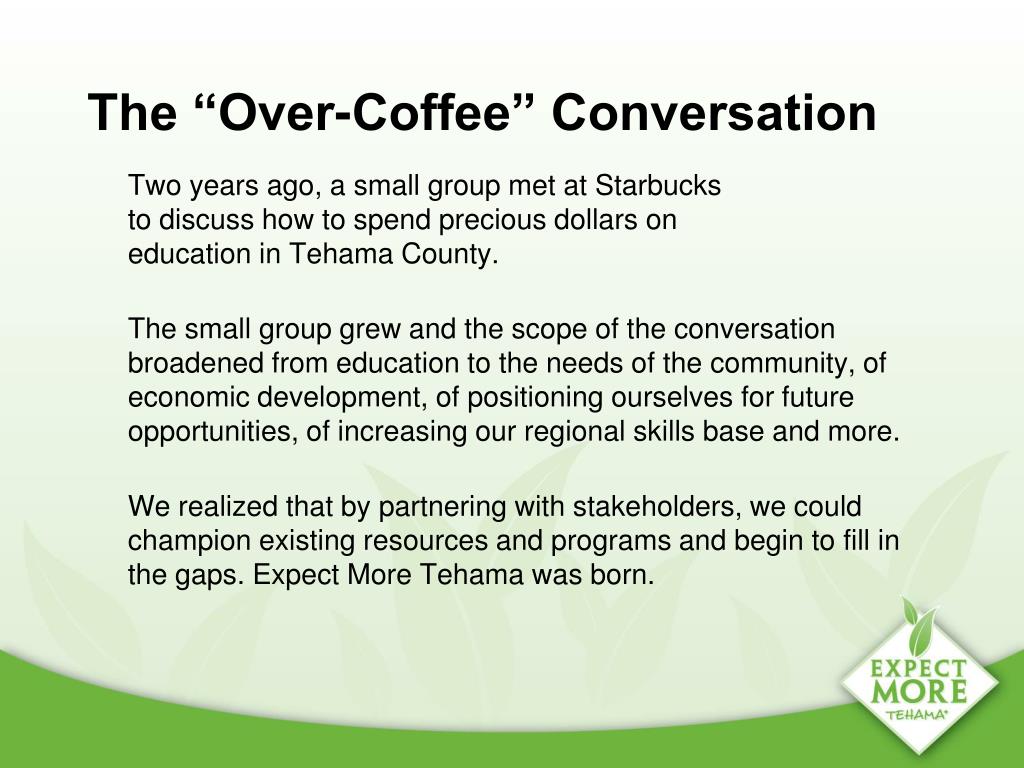 The “Over-Coffee” Conversation

Two years ago, a small group met at Starbucks to discuss how to spend precious dollars on education in Tehama County.

The small group grew and the scope of the conversation broadened from education to the needs of the community, of economic development, of positioning ourselves for future opportunities, of increasing our regional skills base and more.

We realized that by partnering with stakeholders, we could champion existing resources and programs and begin to fill in the gaps. Expect More Tehama was born.

EXPECT MORE TEHAMA